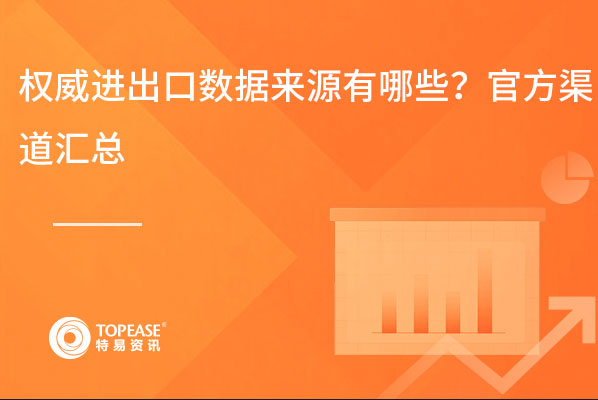 权威进出口数据来源有哪些？官方渠道汇总

TOPEASE®
特易资讯